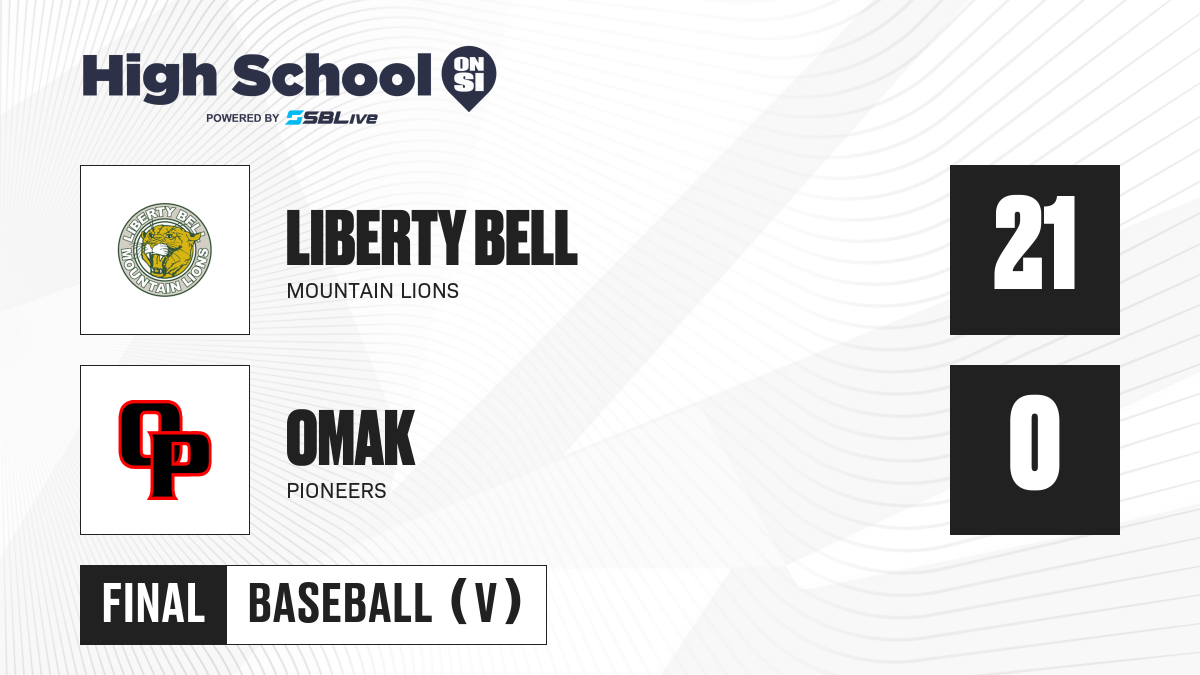 High School ON SI
POWERED BY SBLive

LIBERTY BELL MOUNTAIN LIONS

LIBERTY BELL
MOUNTAIN LIONS

21

OP

OMAK
PIONEERS

0

FINAL BASEBALL (V)